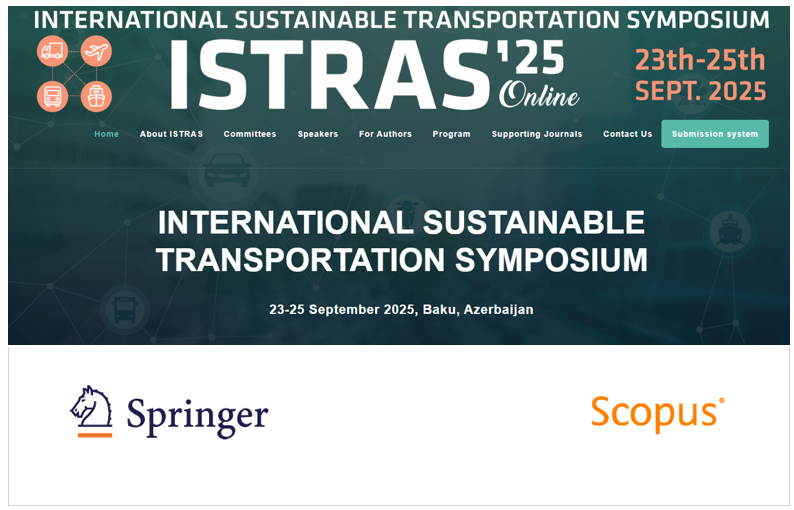 INTERNATIONAL SUSTAINABLE TRANSPORTATION SYMPOSIUM

ISTRAS'25 Online

23th-25th SEPT. 2025

Home About ISTRAS Committees Speakers For Authors Program Supporting Journals Contact Us Submission system

INTERNATIONAL SUSTAINABLE TRANSPORTATION SYMPOSIUM

23-25 September 2025, Baku, Azerbaijan

Springer

Scopus®